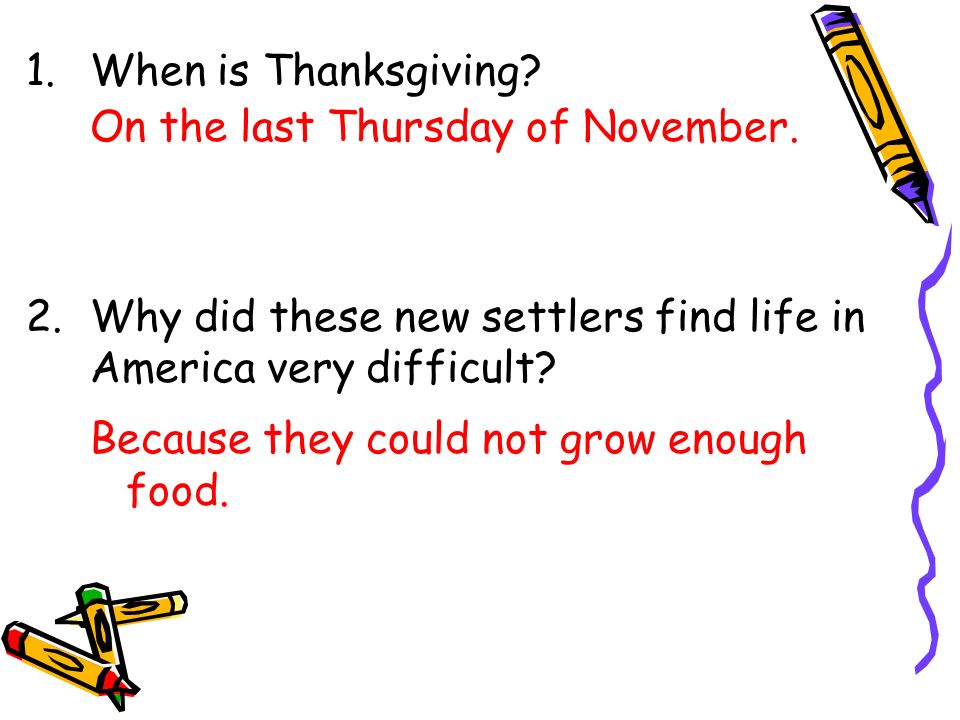 1. When is Thanksgiving?
On the last Thursday of November.

2. Why did these new settlers find life in America very difficult?
Because they could not grow enough food.